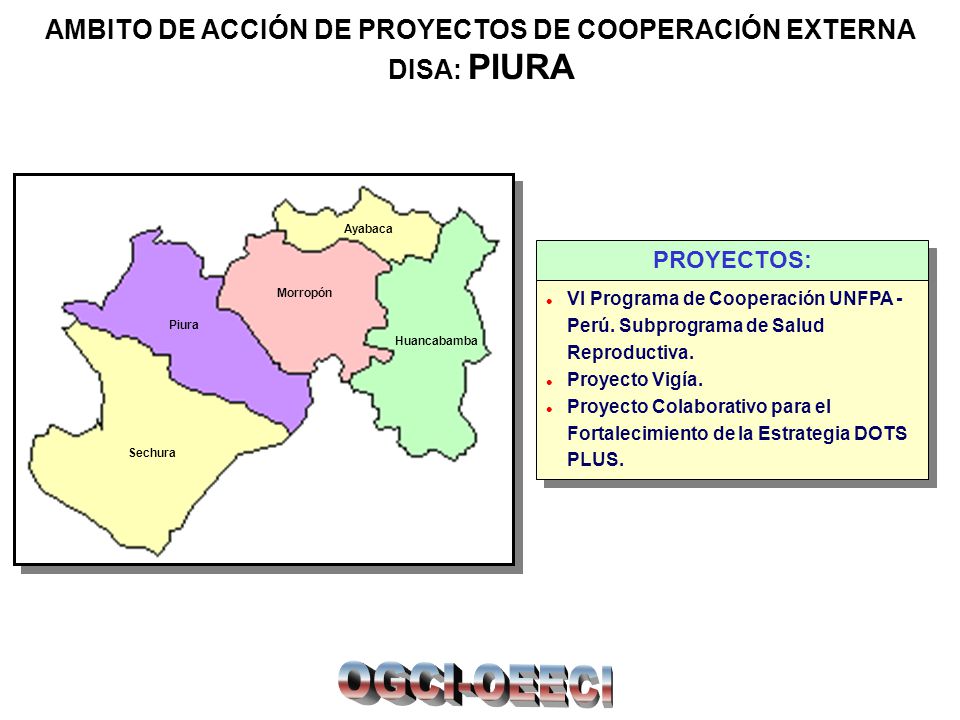 AMBITO DE ACCIÓN DE PROYECTOS DE COOPERACIÓN EXTERNA
DISA: PIURA

Ayabaca
Morropón
Piura
Huancabamba
Sechura

PROYECTOS:

- VI Programa de Cooperación UNFPA - Perú. Subprograma de Salud Reproductiva.
- Proyecto Vigía.
- Proyecto Colaborativo para el Fortalecimiento de la Estrategia DOTS PLUS.

OGCI-OEECI